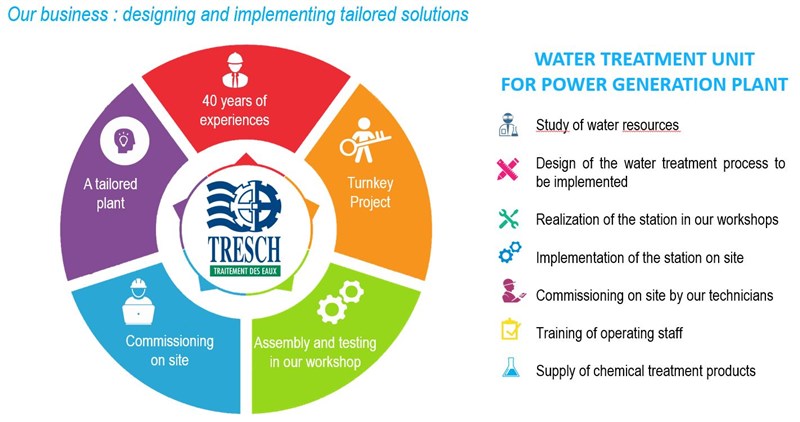 Our business : designing and implementing tailored solutions

40 years of experiences

Turnkey Project

Assembly and testing in our workshop

Commissioning on site

A tailored plant

TRESCH
TRAITEMENT DES EAUX

WATER TREATMENT UNIT FOR POWER GENERATION PLANT

Study of water resources

Design of the water treatment process to be implemented

Realization of the station in our workshops

Implementation of the station on site

Commissioning on site by our technicians

Training of operating staff

Supply of chemical treatment products